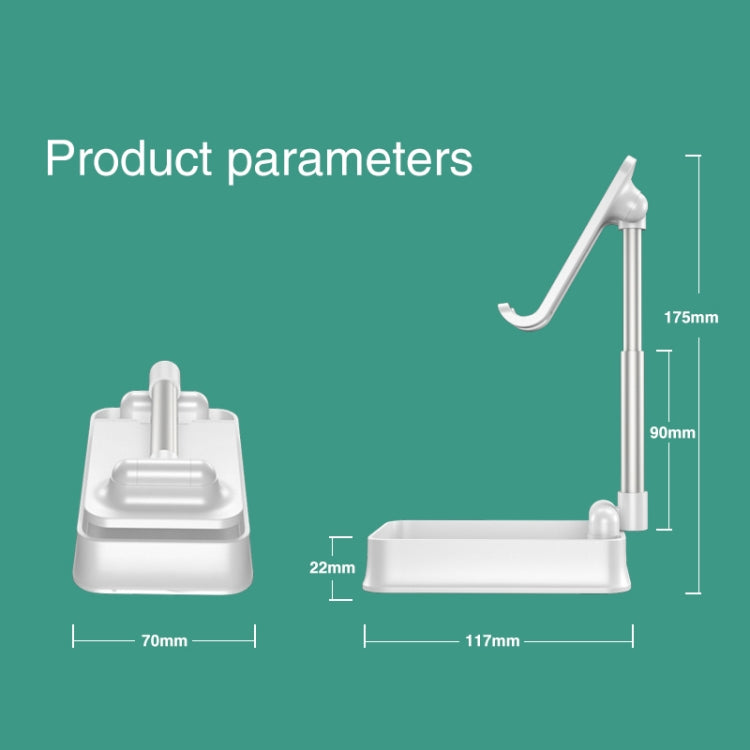 Product parameters

175mm

90mm

22mm

70mm

117mm